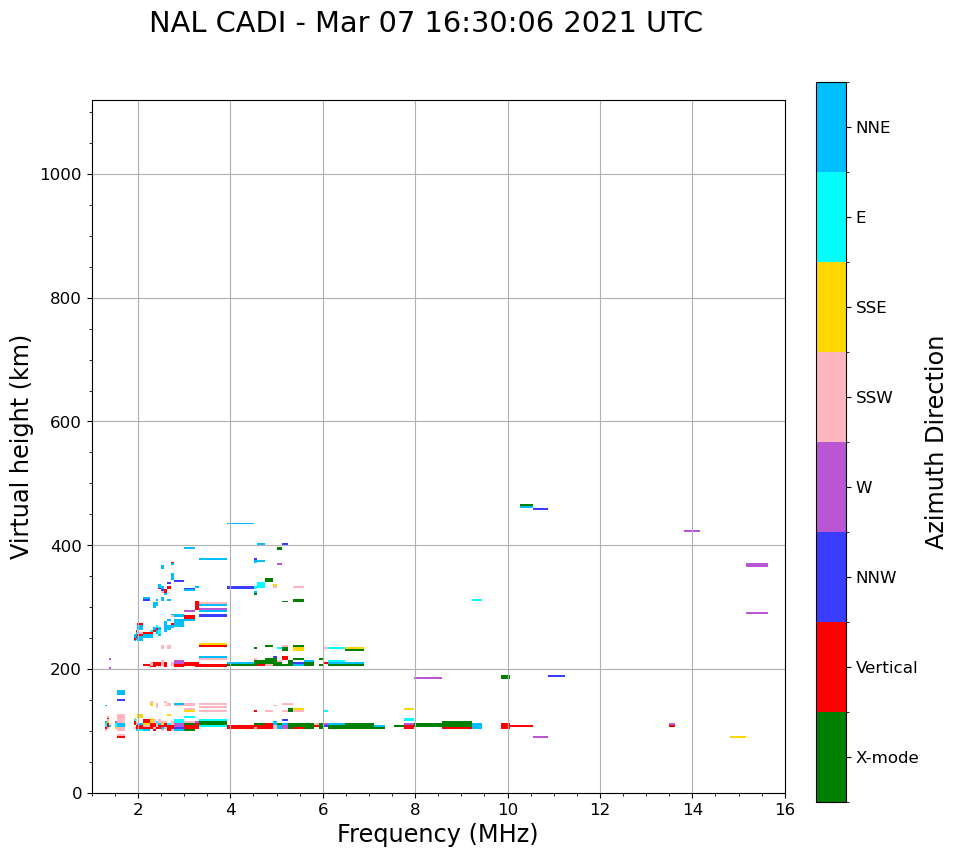 NAL CADI - Mar 07 16:30:06 2021 UTC

Virtual height (km)

1000
800
600
400
200
0

2
4
6
8
10
12
14
16

Frequency (MHz)

NNE
E
SSE
SSW
W
NNW
Vertical
X-mode

Azimuth Direction